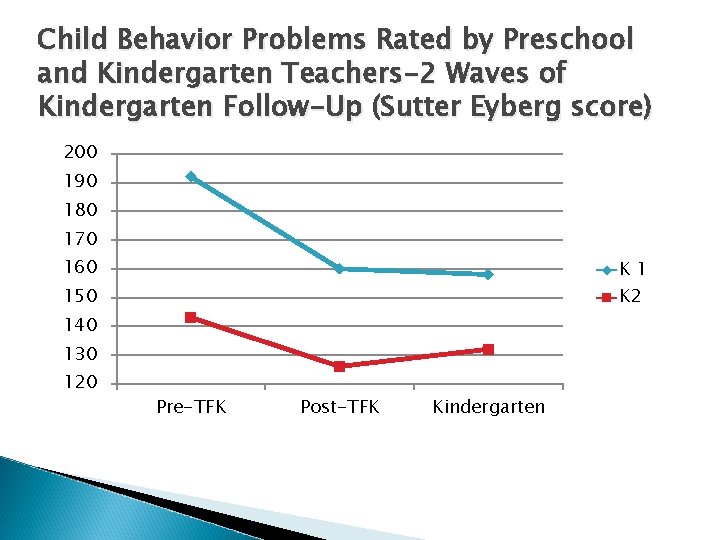 Child Behavior Problems Rated by Preschool and Kindergarten Teachers-2 Waves of Kindergarten Follow-Up (Sutter Eyberg score)

200
190
180
170
160
150
140
130
120

Pre-TFK
Post-TFK
Kindergarten

K 1
K2